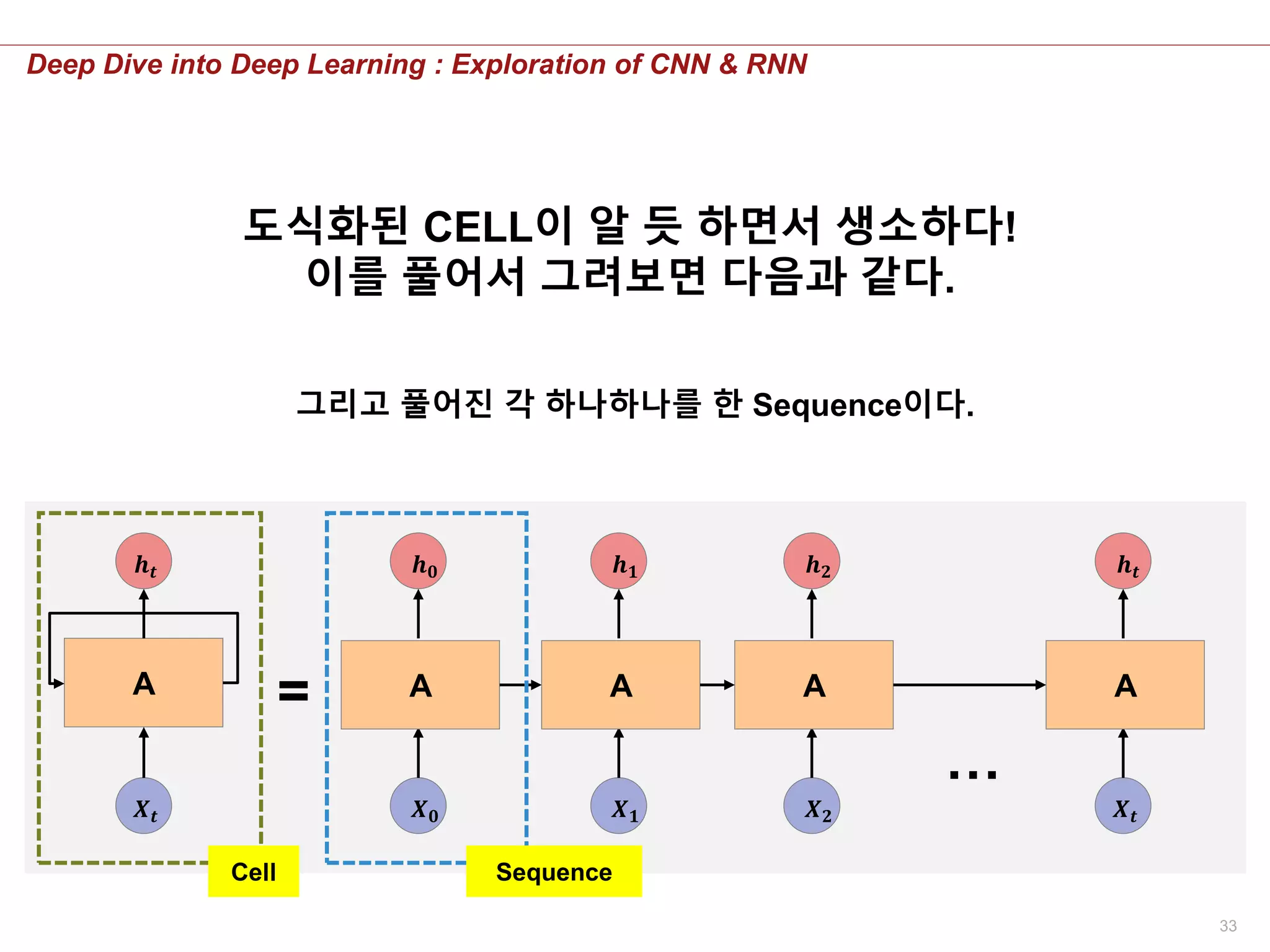 Deep Dive into Deep Learning : Exploration of CNN & RNN

도식화된 CELL이 알 듯 하면서 생소하다!
이를 풀어서 그려보면 다음과 같다.

그리고 풀어진 각 하나하나를 한 Sequence이다.

$h_t$

A

$X_t$

=

$h_0$

A

$X_0$

$h_1$

A

$X_1$

$h_2$

A

$X_2$

...

$h_t$

A

$X_t$

Cell

Sequence

33